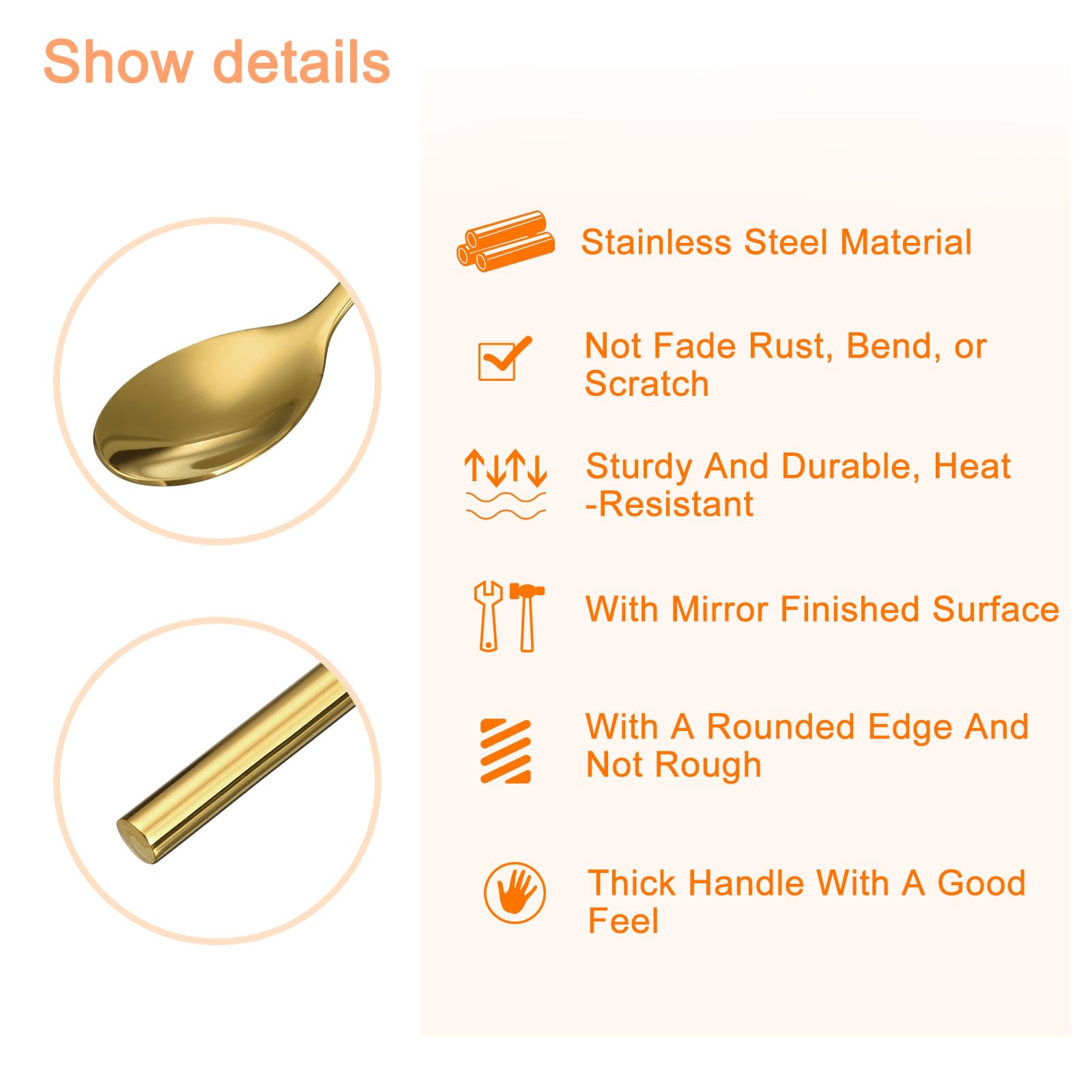 Show details

Stainless Steel Material

Not Fade Rust, Bend, or Scratch

Sturdy And Durable, Heat -Resistant

With Mirror Finished Surface

With A Rounded Edge And Not Rough

Thick Handle With A Good Feel